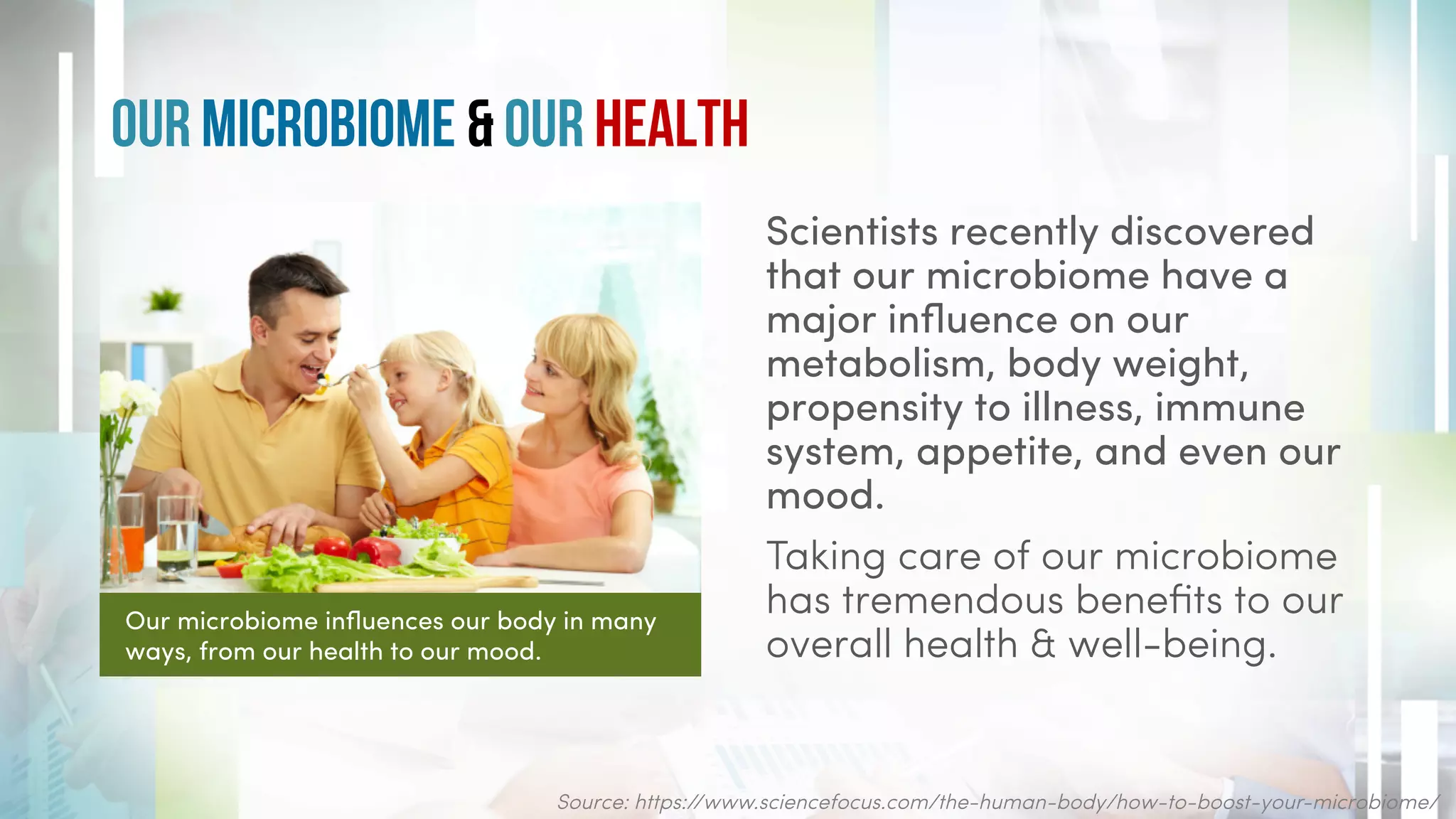 OUR MICROBIOME & OUR HEALTH

Our microbiome influences our body in many ways, from our health to our mood.

Scientists recently discovered that our microbiome have a major influence on our metabolism, body weight, propensity to illness, immune system, appetite, and even our mood.

Taking care of our microbiome has tremendous benefits to our overall health & well-being.

Source: https://www.sciencefocus.com/the-human-body/how-to-boost-your-microbiome/